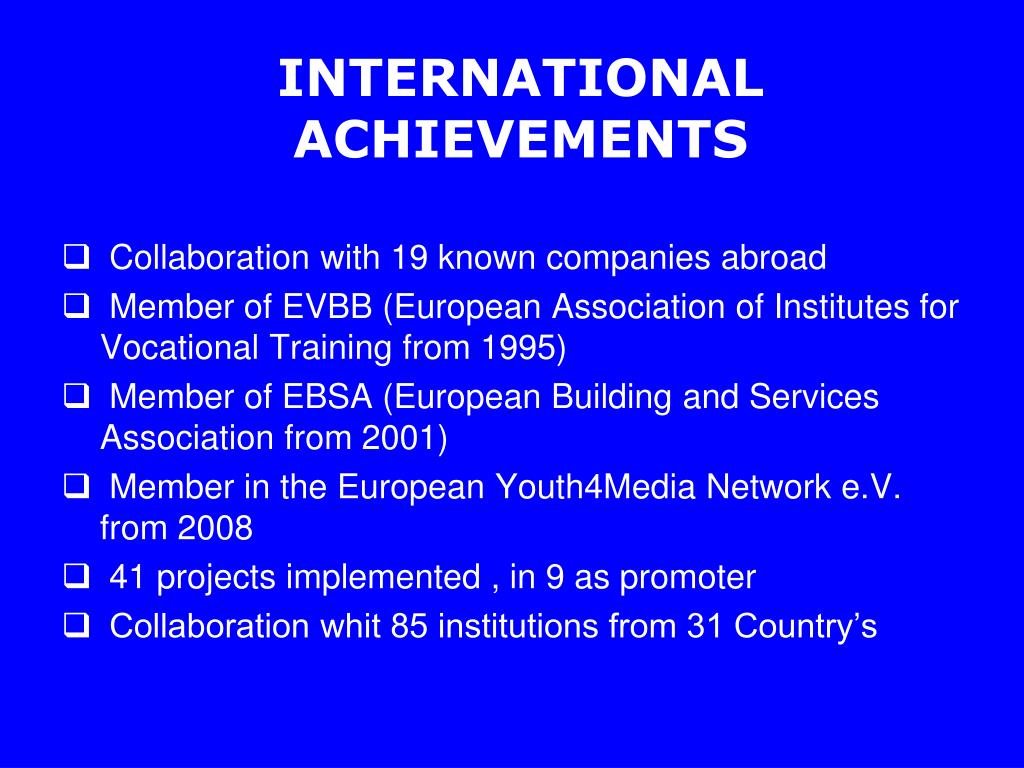 INTERNATIONAL ACHIEVEMENTS

❑ Collaboration with 19 known companies abroad

❑ Member of EVBB (European Association of Institutes for Vocational Training from 1995)

❑ Member of EBSA (European Building and Services Association from 2001)

❑ Member in the European Youth4Media Network e.V. from 2008

❑ 41 projects implemented , in 9 as promoter

❑ Collaboration whit 85 institutions from 31 Country's